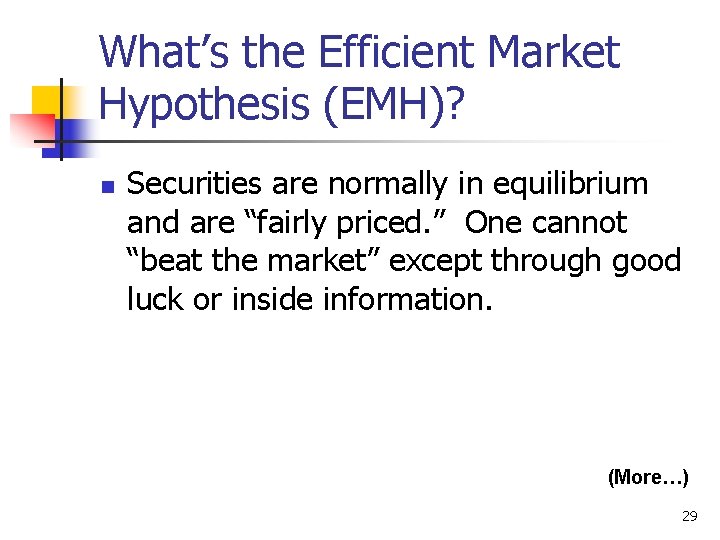 What’s the Efficient Market Hypothesis (EMH)?

Securities are normally in equilibrium and are “fairly priced.” One cannot “beat the market” except through good luck or inside information.

(More…)

29